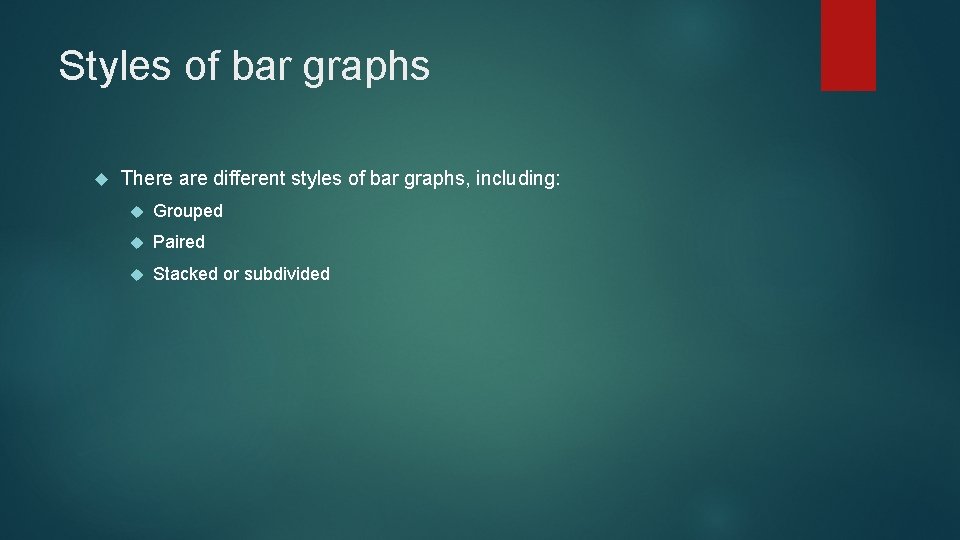 Styles of bar graphs

There are different styles of bar graphs, including:

Grouped

Paired

Stacked or subdivided